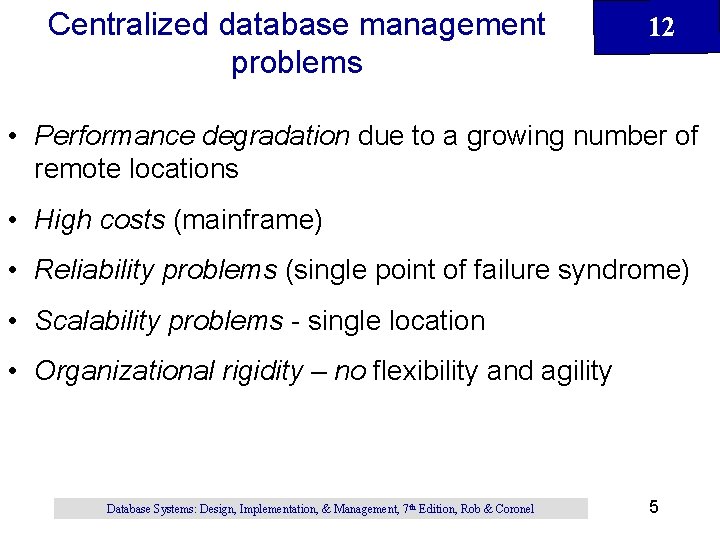 Centralized database management problems

12

• Performance degradation due to a growing number of remote locations

• High costs (mainframe)

• Reliability problems (single point of failure syndrome)

• Scalability problems - single location

• Organizational rigidity – no flexibility and agility

Database Systems: Design, Implementation, & Management, 7th Edition, Rob & Coronel

5